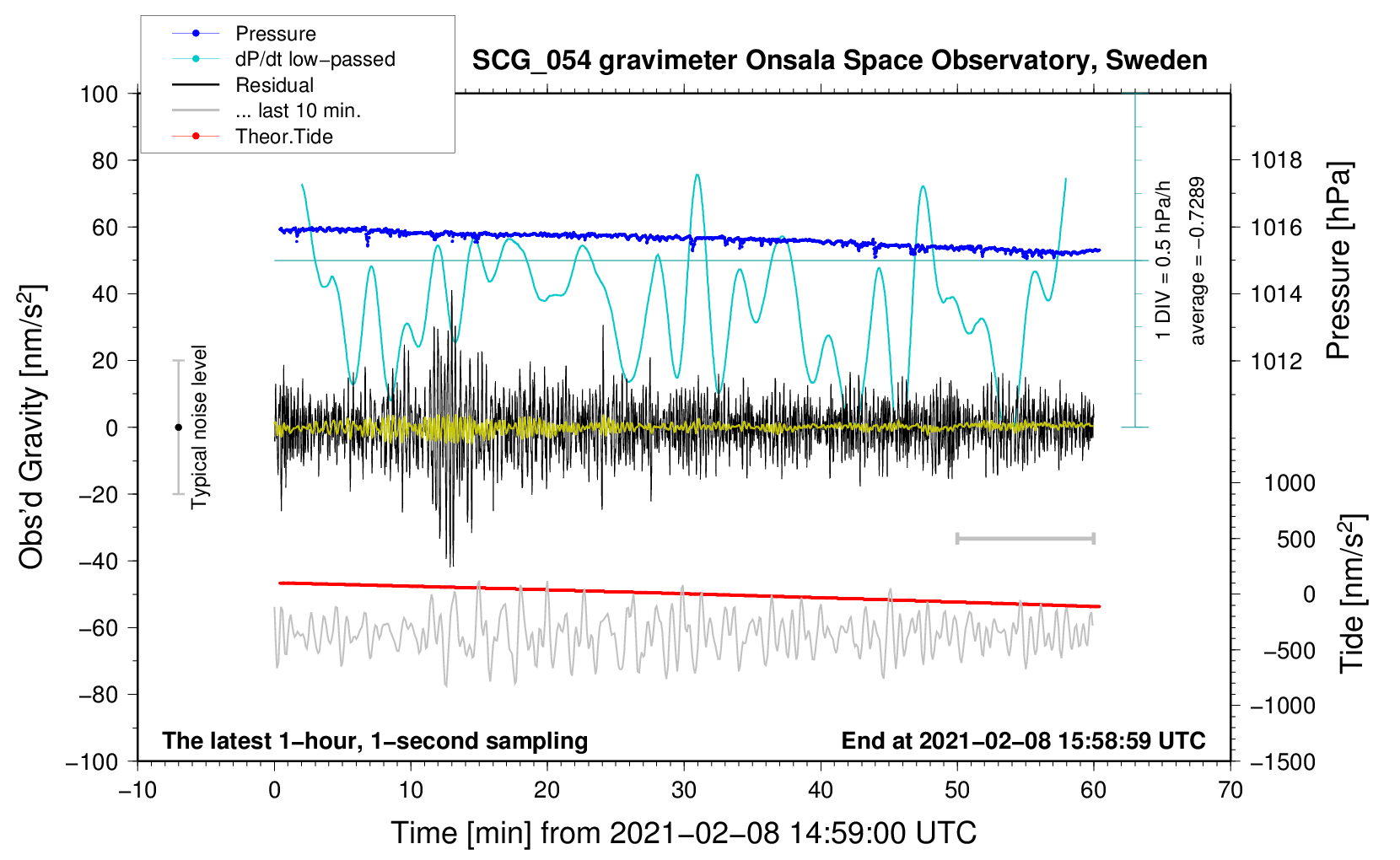 Pressure
dP/dt low−passed
Residual
... last 10 min.
Theor.Tide

SCG_054 gravimeter Onsala Space Observatory, Sweden

100
80
60
40
20
0
−20
−40
−60
−80
−100

Obs'd Gravity [nm/s$^2$]

Typical noise level

1 DIV = 0.5 hPa/h
average = −0.7289

1018
1016
1014
1012

Pressure [hPa]

1000
500
0
−500
−1000
−1500

Tide [nm/s$^2$]

The latest 1−hour, 1−second sampling
End at 2021−02−08 15:58:59 UTC

−10
0
10
20
30
40
50
60
70

Time [min] from 2021−02−08 14:59:00 UTC